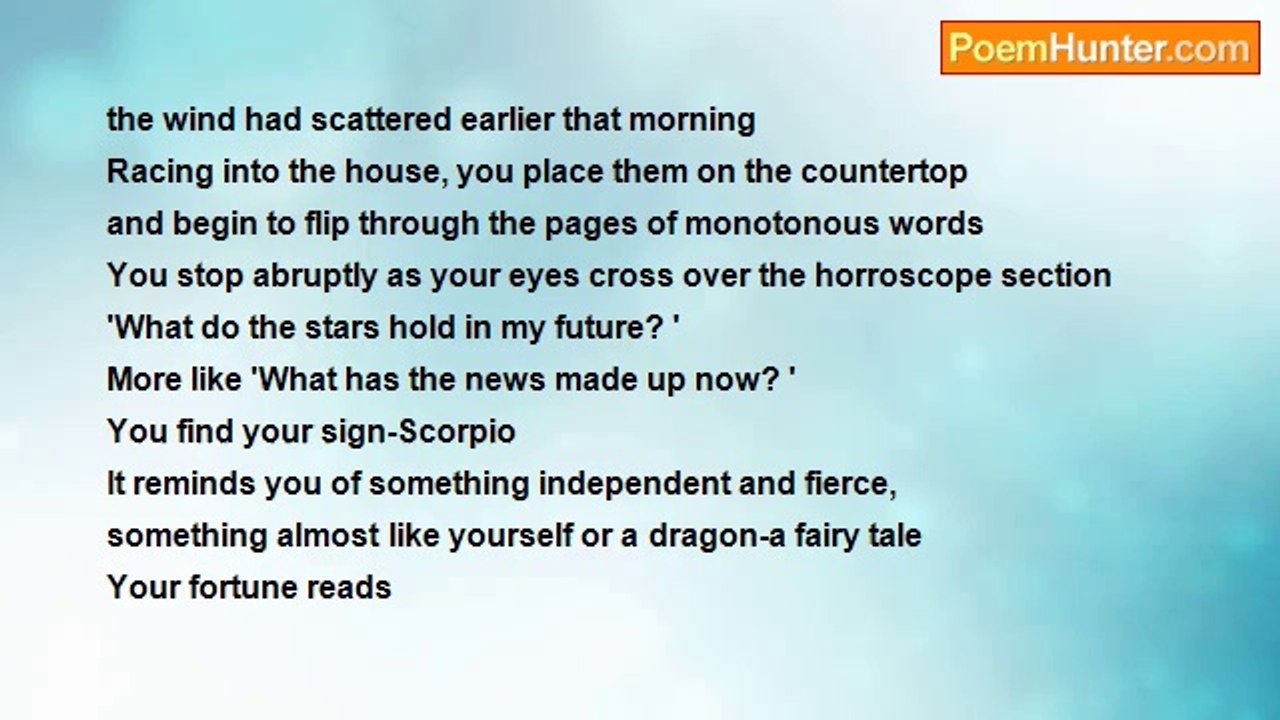 PoemHunter.com

the wind had scattered earlier that morning
Racing into the house, you place them on the countertop
and begin to flip through the pages of monotonous words
You stop abruptly as your eyes cross over the horroscope section
'What do the stars hold in my future? '
More like 'What has the news made up now? '
You find your sign-Scorpio
It reminds you of something independent and fierce,
something almost like yourself or a dragon-a fairy tale
Your fortune reads